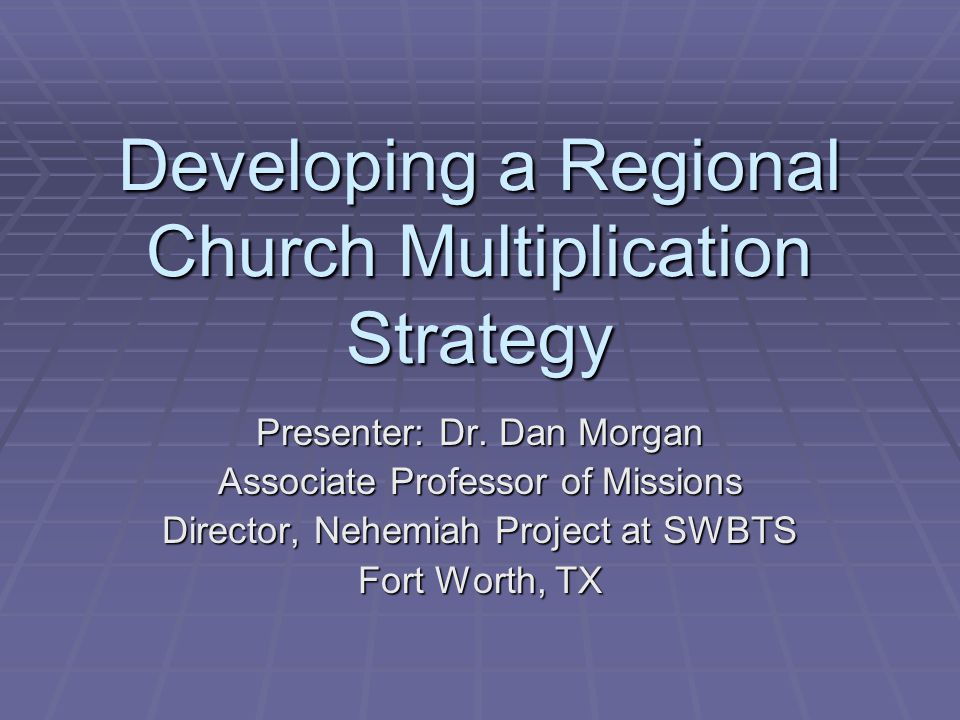 Developing a Regional Church Multiplication Strategy

Presenter: Dr. Dan Morgan
Associate Professor of Missions
Director, Nehemiah Project at SWBTS
Fort Worth, TX